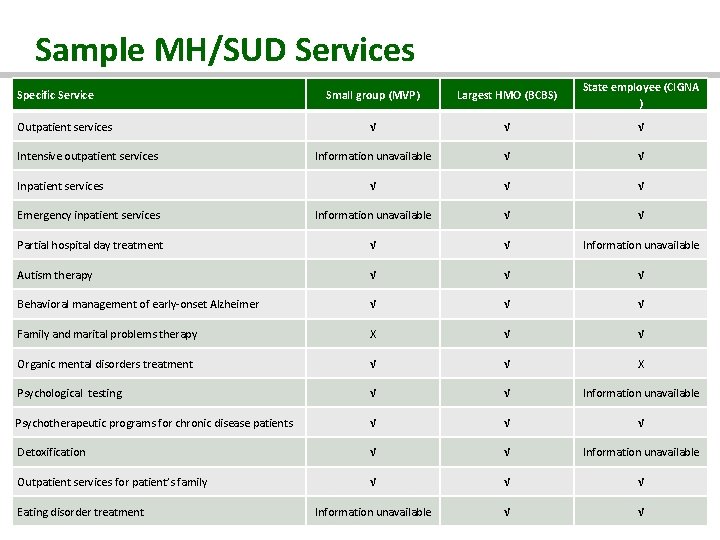 Sample MH/SUD Services

| Specific Service | Small group (MVP) | Largest HMO (BCBS) | State employee (CIGNA ) |
|---|---|---|---|
| Outpatient services | √ | √ | √ |
| Intensive outpatient services | Information unavailable | √ | √ |
| Inpatient services | √ | √ | √ |
| Emergency inpatient services | Information unavailable | √ | √ |
| Partial hospital day treatment | √ | √ | Information unavailable |
| Autism therapy | √ | √ | √ |
| Behavioral management of early-onset Alzheimer | √ | √ | √ |
| Family and marital problems therapy | X | √ | √ |
| Organic mental disorders treatment | √ | √ | X |
| Psychological testing | √ | √ | Information unavailable |
| Psychotherapeutic programs for chronic disease patients | √ | √ | √ |
| Detoxification | √ | √ | Information unavailable |
| Outpatient services for patient's family | √ | √ | √ |
| Eating disorder treatment | Information unavailable | √ | √ |